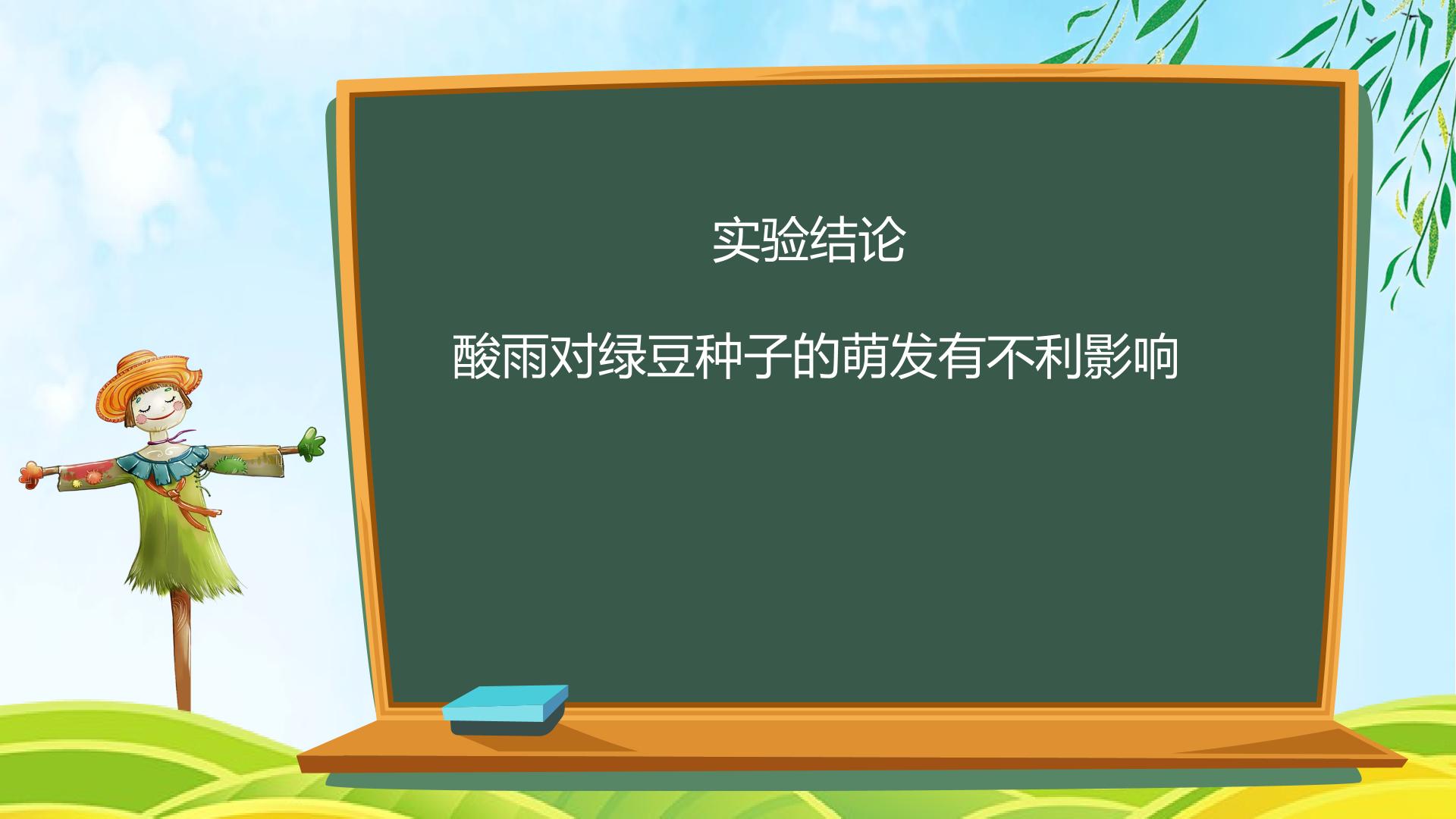 实验结论

酸雨对绿豆种子的萌发有不利影响